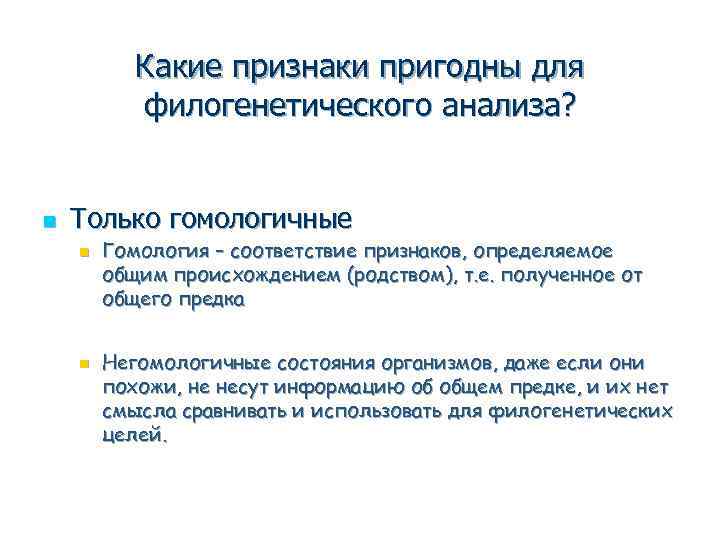 Какие признаки пригодны для филогенетического анализа?

Только гомологичные

Гомология – соответствие признаков, определяемое общим происхождением (родством), т.е. полученное от общего предка

Негомологичные состояния организмов, даже если они похожи, не несут информацию об общем предке, и их нет смысла сравнивать и использовать для филогенетических целей.